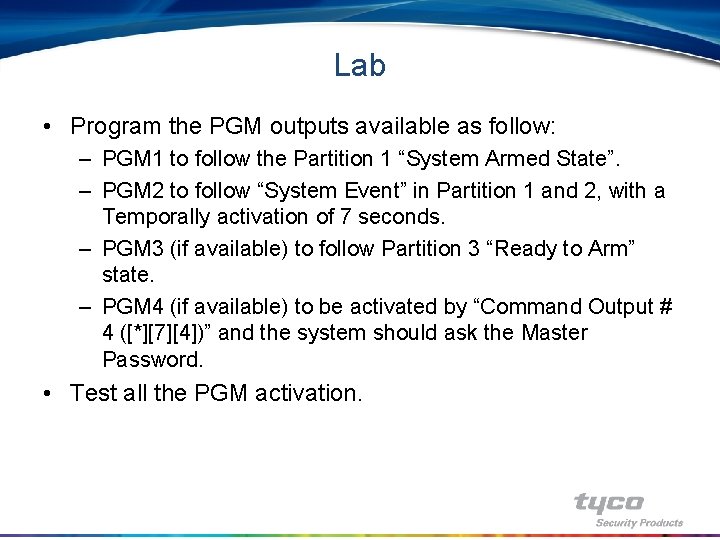 Lab

• Program the PGM outputs available as follow:
 – PGM1 to follow the Partition 1 “System Armed State”.
 – PGM2 to follow “System Event” in Partition 1 and 2, with a Temporally activation of 7 seconds.
 – PGM3 (if available) to follow Partition 3 “Ready to Arm” state.
 – PGM4 (if available) to be activated by “Command Output # 4 ([*][7][4])” and the system should ask the Master Password.
• Test all the PGM activation.

tyco
Security Products